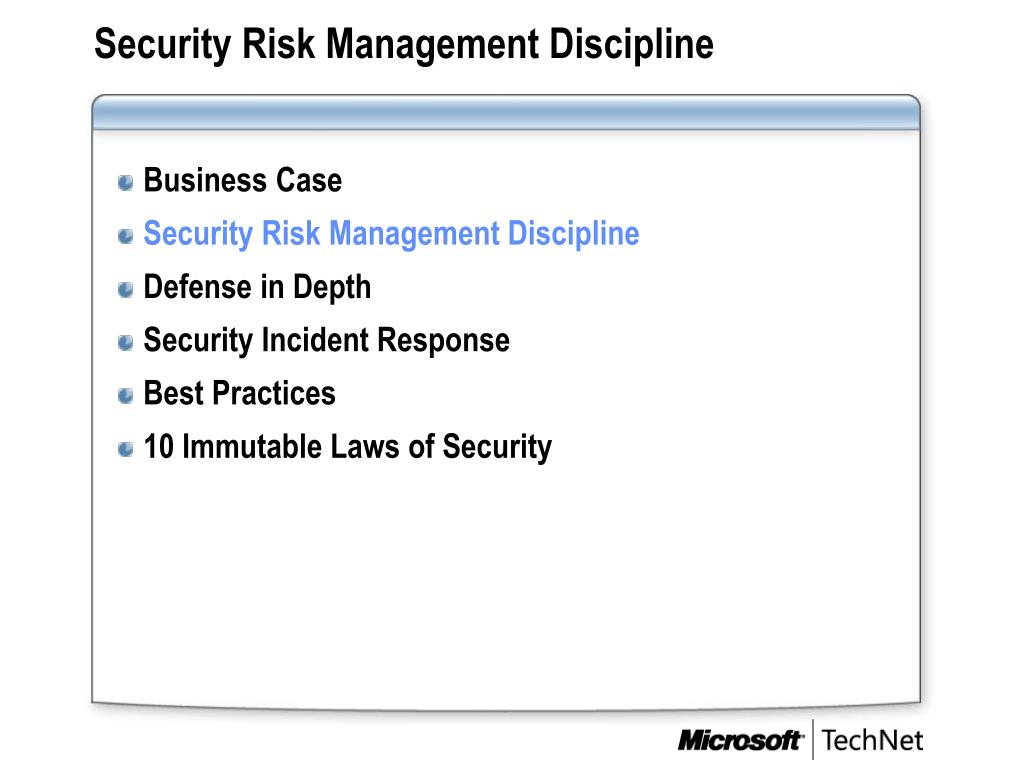 Security Risk Management Discipline

Business Case
Security Risk Management Discipline
Defense in Depth
Security Incident Response
Best Practices
10 Immutable Laws of Security

Microsoft TechNet